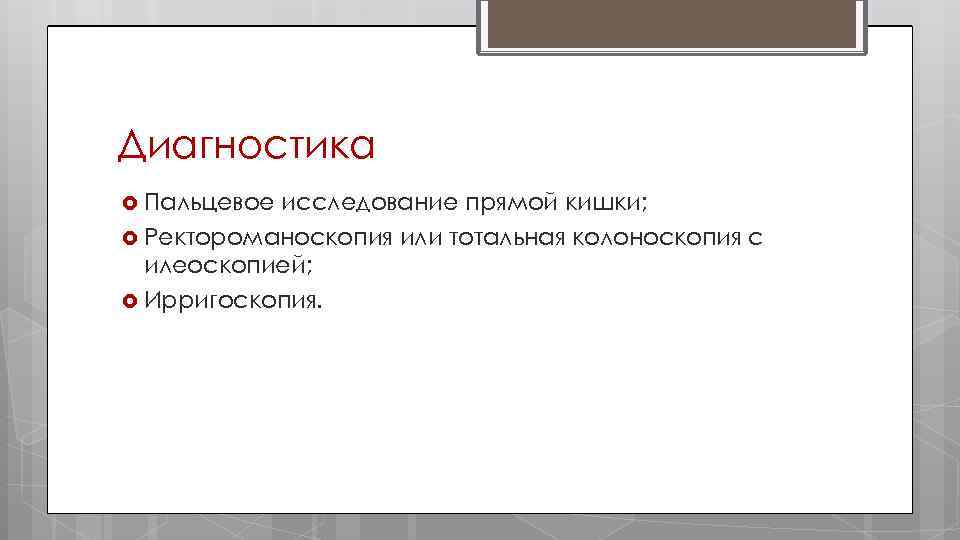 Диагностика

Пальцевое исследование прямой кишки;

Ректороманоскопия или тотальная колоноскопия с илеоскопией;

Ирригоскопия.